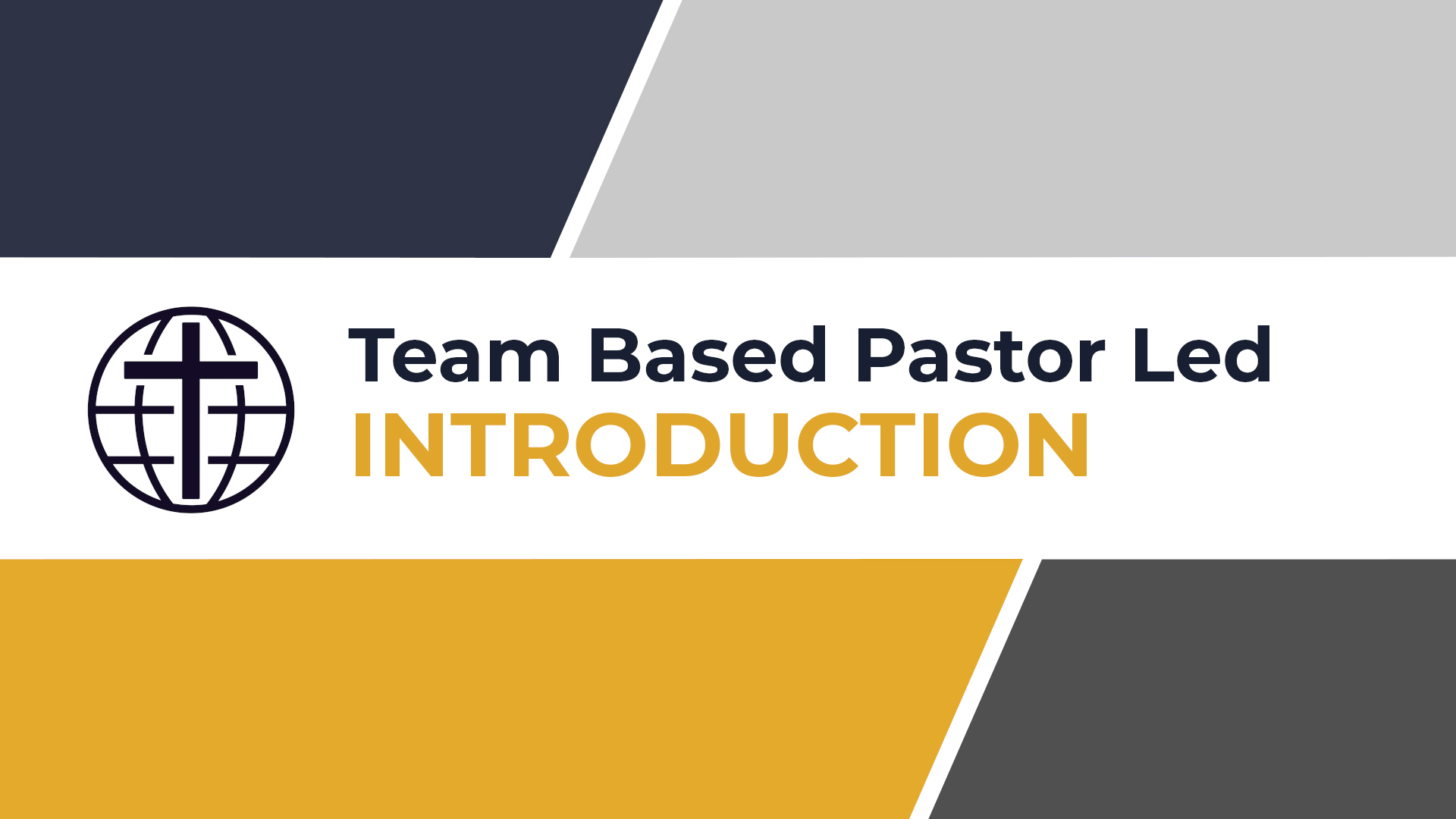 Team Based Pastor Led
INTRODUCTION